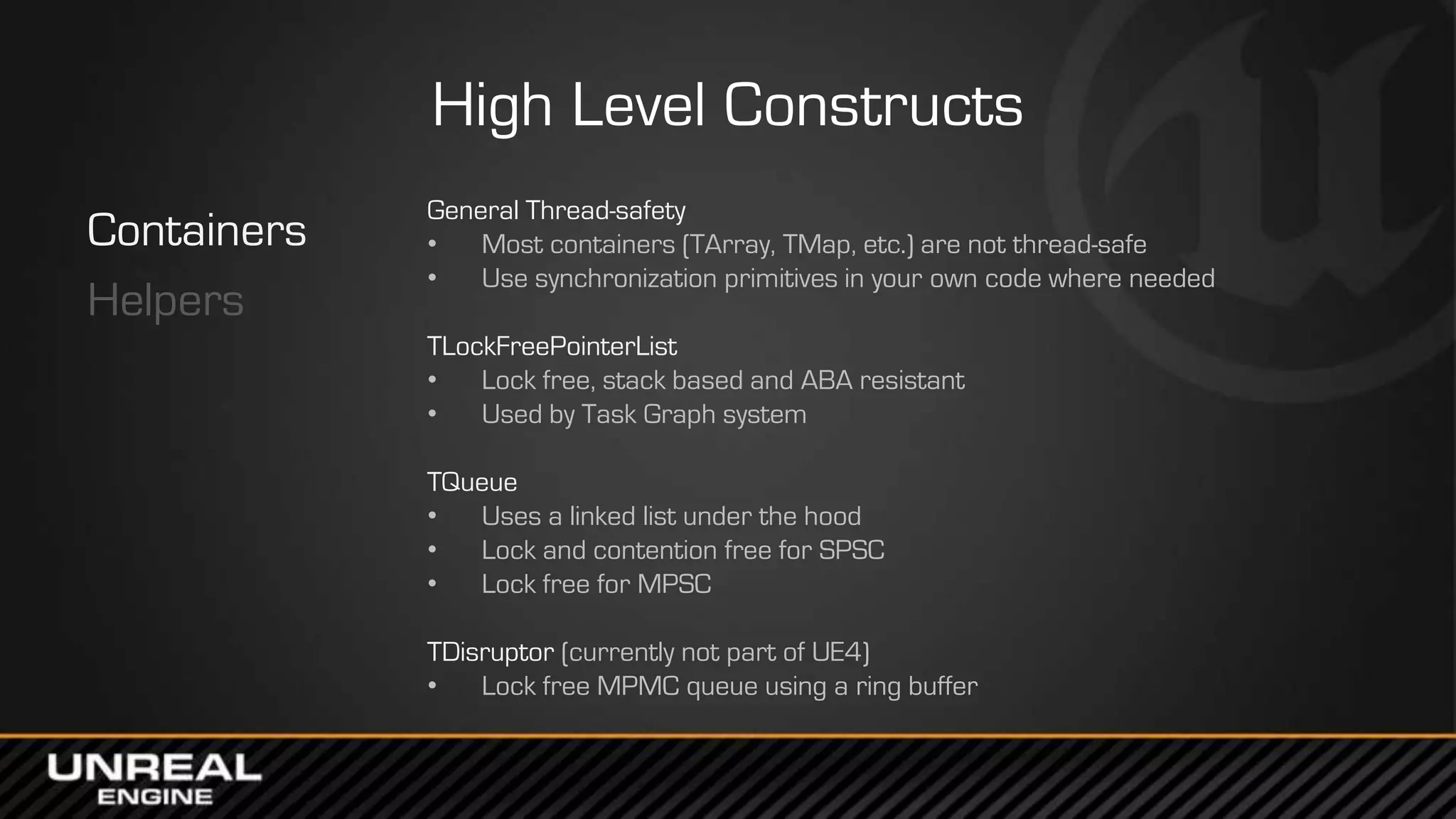 High Level Constructs

Containers
Helpers

General Thread-safety
• Most containers (TArray, TMap, etc.) are not thread-safe
• Use synchronization primitives in your own code where needed

TLockFreePointerList
• Lock free, stack based and ABA resistant
• Used by Task Graph system

TQueue
• Uses a linked list under the hood
• Lock and contention free for SPSC
• Lock free for MPSC

TDisruptor (currently not part of UE4)
• Lock free MPMC queue using a ring buffer

UNREAL ENGINE